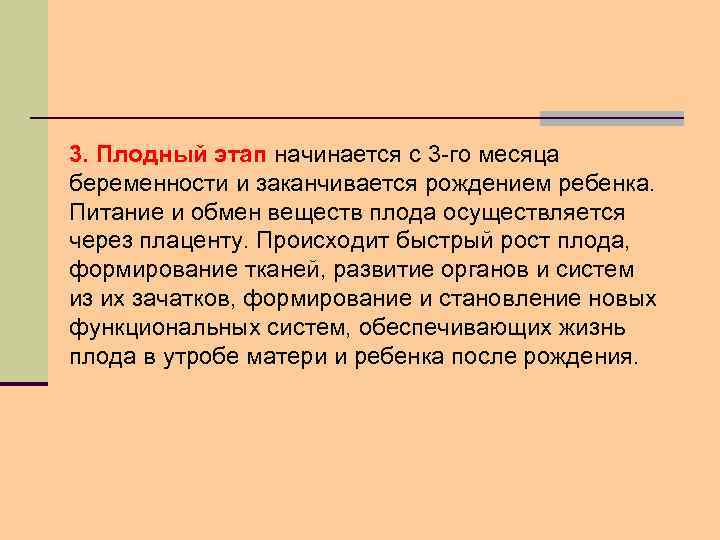 3. Плодный этап начинается с 3-го месяца беременности и заканчивается рождением ребенка. Питание и обмен веществ плода осуществляется через плаценту. Происходит быстрый рост плода, формирование тканей, развитие органов и систем из их зачатков, формирование и становление новых функциональных систем, обеспечивающих жизнь плода в утробе матери и ребенка после рождения.